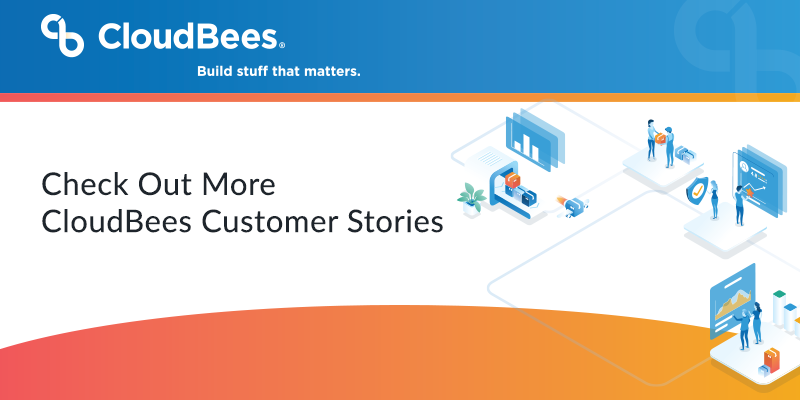 CloudBees®
Build stuff that matters.

Check Out More CloudBees Customer Stories